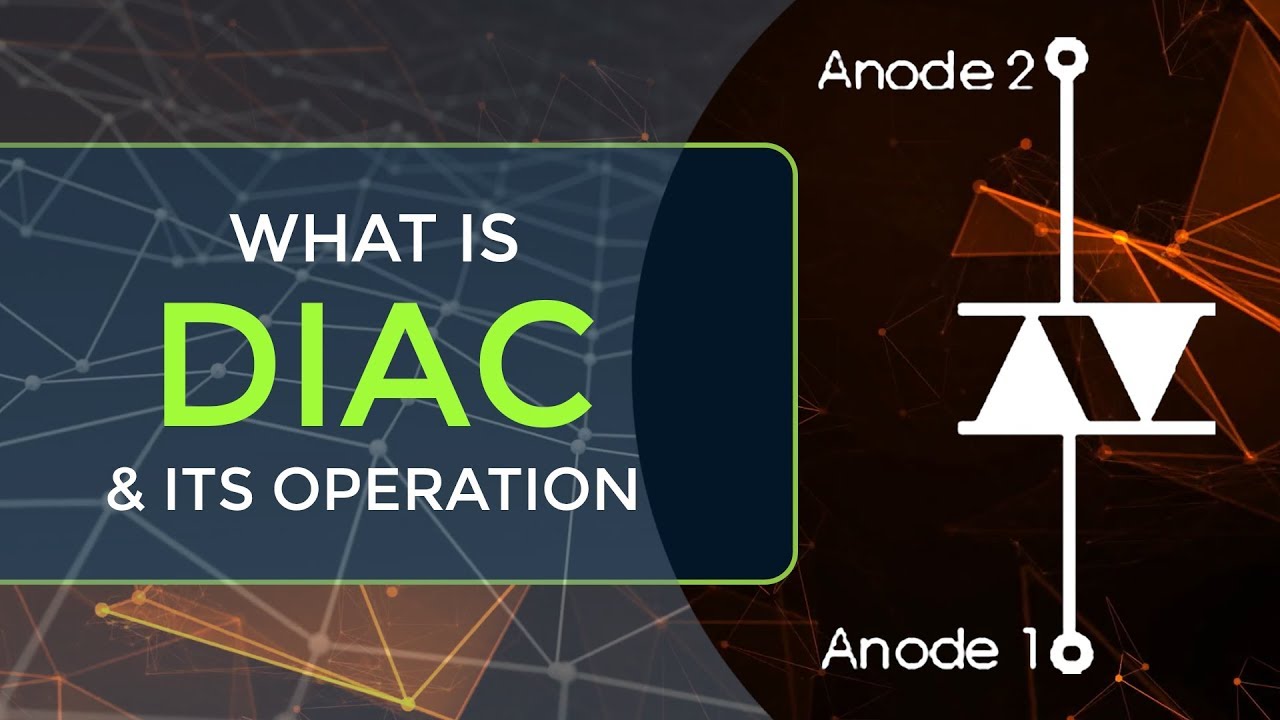 WHAT IS
DIAC
& ITS OPERATION

Anode 2

Anode 1